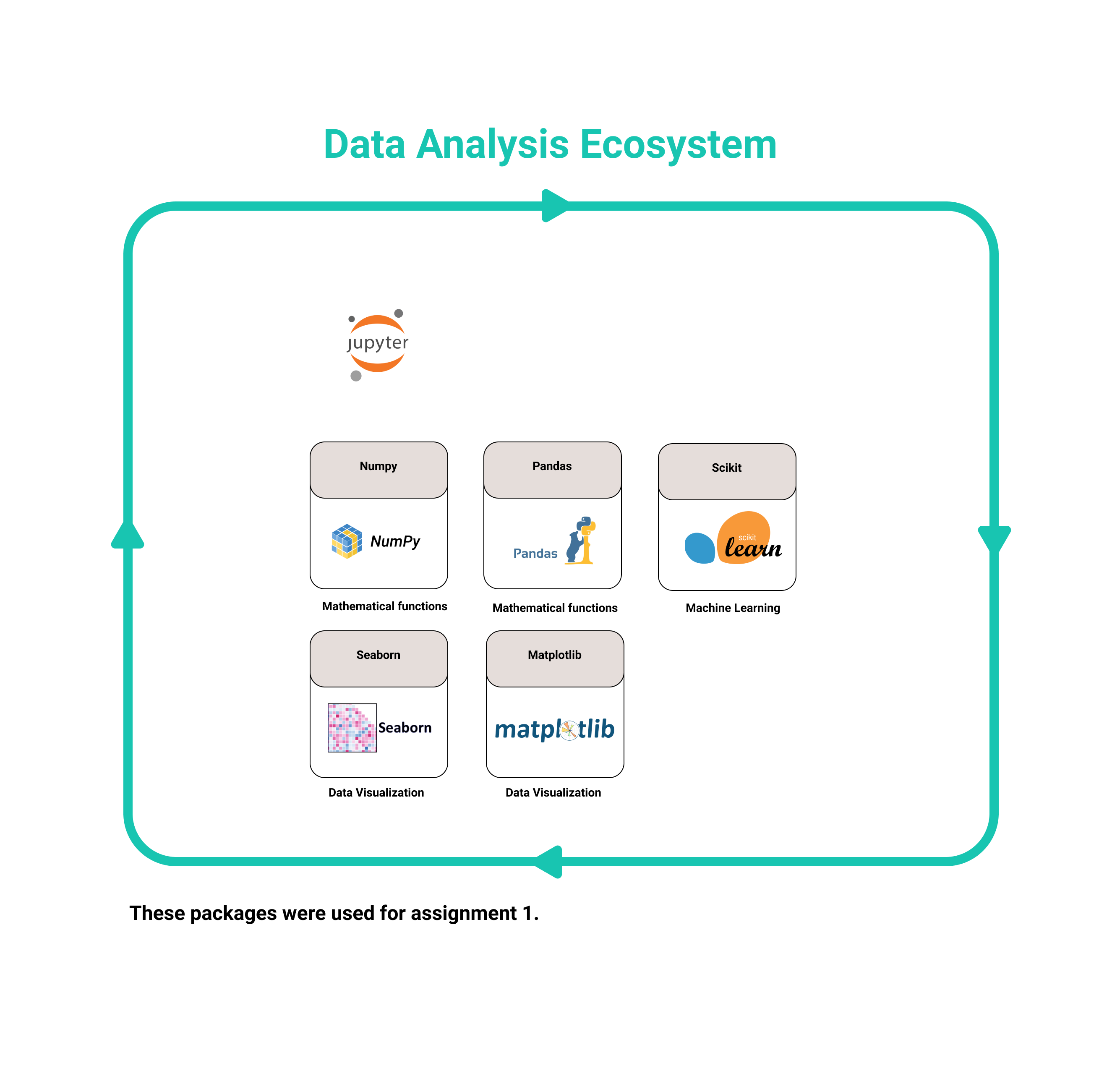 Data Analysis Ecosystem

jupyter

Numpy

NumPy

Mathematical functions

Pandas

Pandas

Mathematical functions

Scikit

scikit learn

Machine Learning

Seaborn

Seaborn

Data Visualization

Matplotlib

matplotlib

Data Visualization

These packages were used for assignment 1.